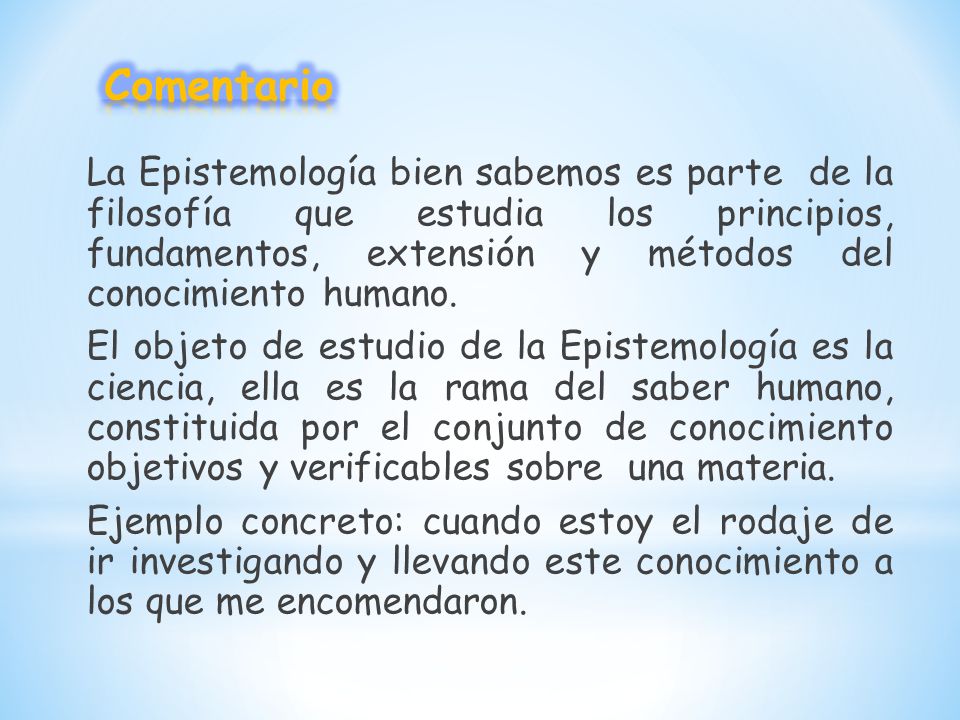 Comentario

La Epistemología bien sabemos es parte de la filosofía que estudia los principios, fundamentos, extensión y métodos del conocimiento humano.

El objeto de estudio de la Epistemología es la ciencia, ella es la rama del saber humano, constituida por el conjunto de conocimiento objetivos y verificables sobre una materia.

Ejemplo concreto: cuando estoy el rodaje de ir investigando y llevando este conocimiento a los que me encomendaron.